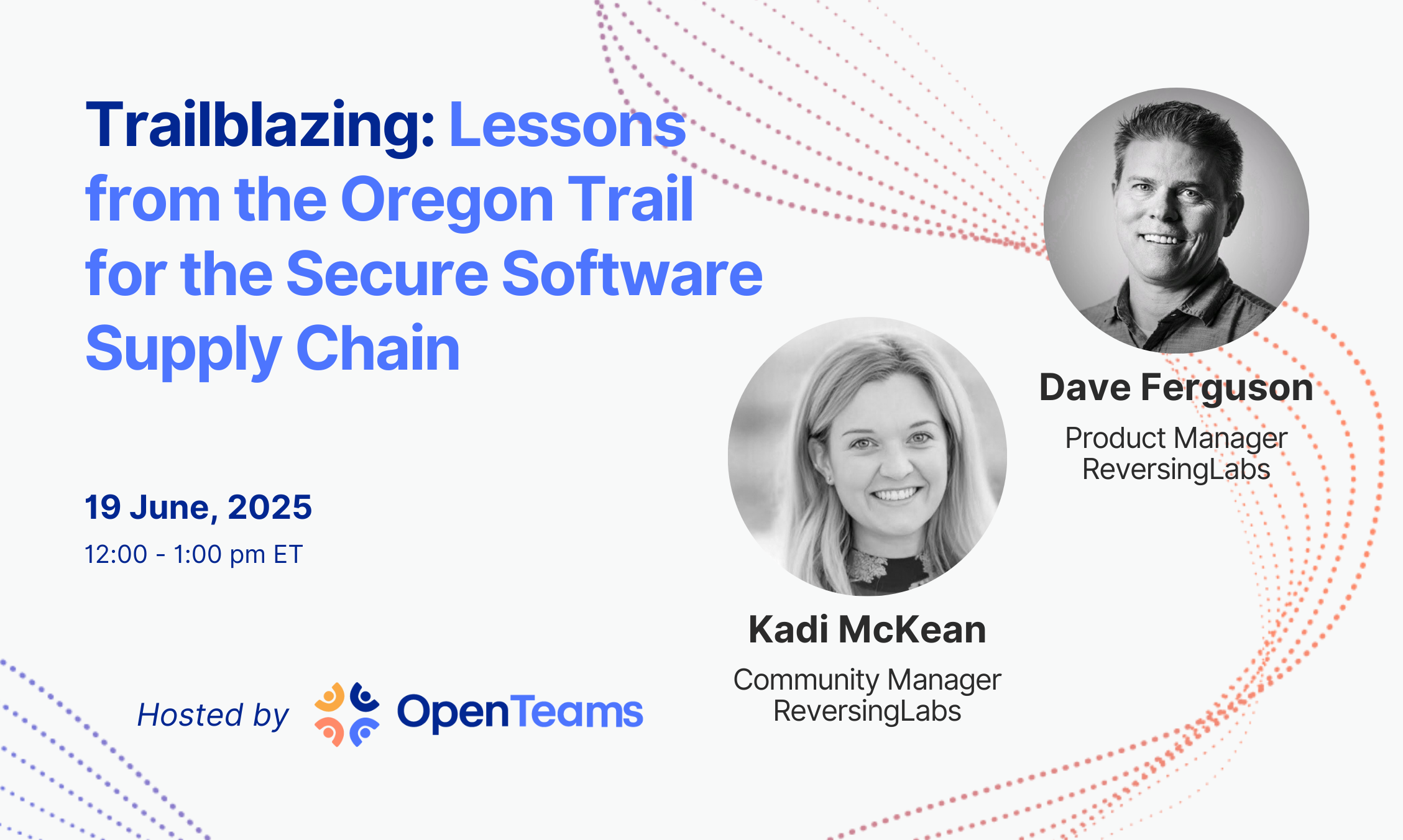 Trailblazing: Lessons from the Oregon Trail for the Secure Software Supply Chain

19 June, 2025
12:00 - 1:00 pm ET

Hosted by OpenTeams

Dave Ferguson
Product Manager
ReversingLabs

Kadi McKean
Community Manager
ReversingLabs